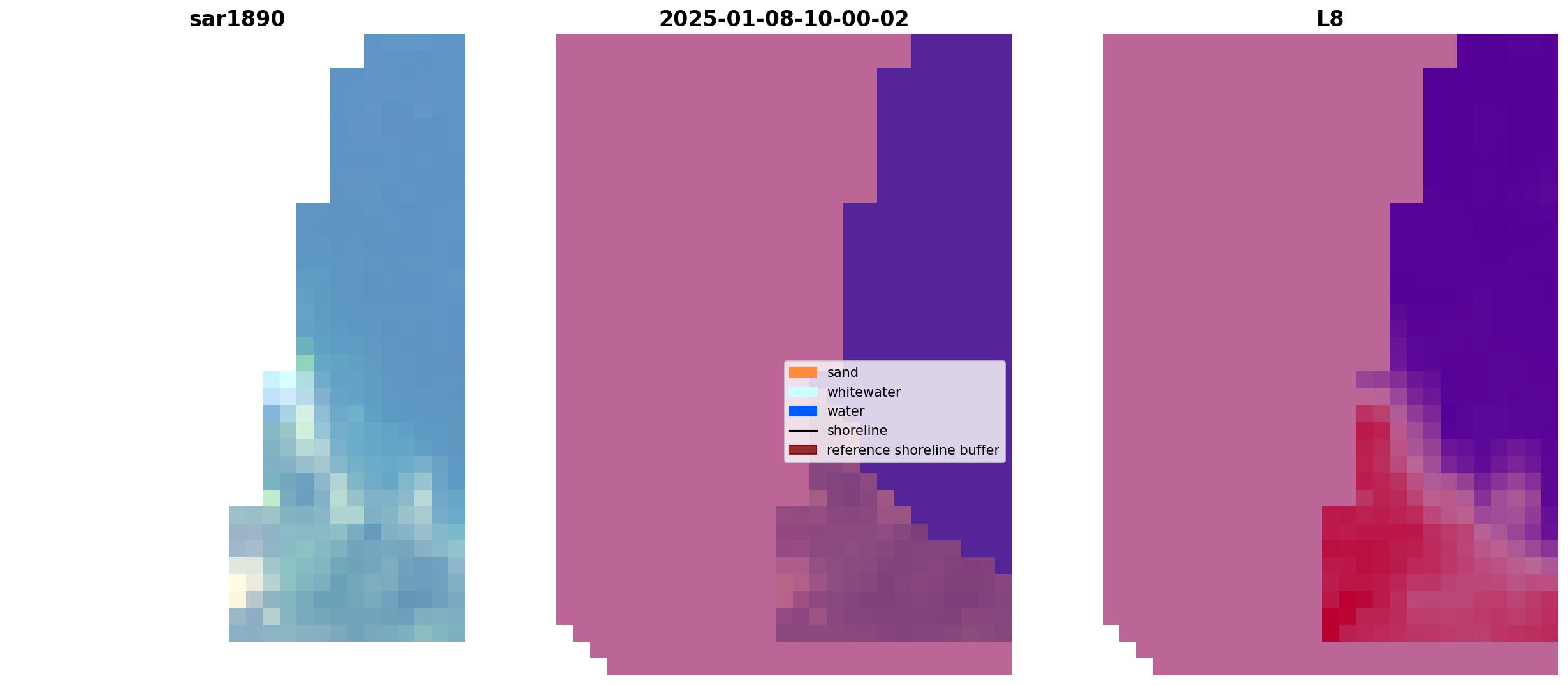 sar1890

2025-01-08-10-00-02

L8

sand
whitewater
water
shoreline
reference shoreline buffer